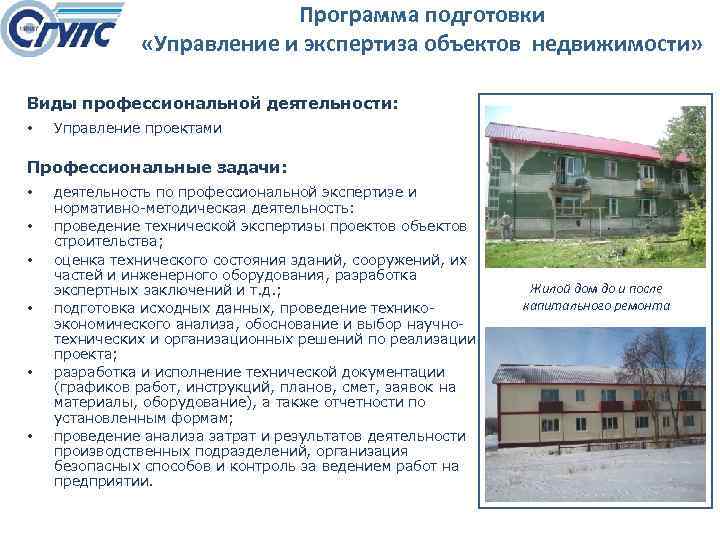 СГУПС

Программа подготовки
«Управление и экспертиза объектов недвижимости»

Виды профессиональной деятельности:
• Управление проектами

Профессиональные задачи:
• деятельность по профессиональной экспертизе и нормативно-методическая деятельность:
• проведение технической экспертизы проектов объектов строительства;
• оценка технического состояния зданий, сооружений, их частей и инженерного оборудования, разработка экспертных заключений и т.д.;
• подготовка исходных данных, проведение технико-экономического анализа, обоснование и выбор научно-технических и организационных решений по реализации проекта;
• разработка и исполнение технической документации (графиков работ, инструкций, планов, смет, заявок на материалы, оборудование), а также отчетности по установленным формам;
• проведение анализа затрат и результатов деятельности производственных подразделений, организация безопасных способов и контроль за ведением работ на предприятии.

Жилой дом до и после капитального ремонта